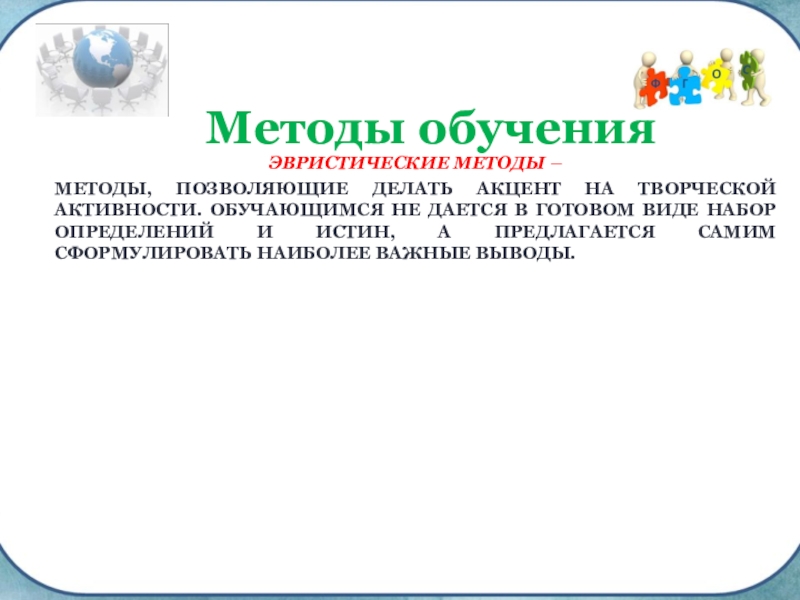 Ф Г О С

Методы обучения

ЭВРИСТИЧЕСКИЕ МЕТОДЫ –

МЕТОДЫ, ПОЗВОЛЯЮЩИЕ ДЕЛАТЬ АКЦЕНТ НА ТВОРЧЕСКОЙ АКТИВНОСТИ. ОБУЧАЮЩИМСЯ НЕ ДАЕТСЯ В ГОТОВОМ ВИДЕ НАБОР ОПРЕДЕЛЕНИЙ И ИСТИН, А ПРЕДЛАГАЕТСЯ САМИМ СФОРМУЛИРОВАТЬ НАИБОЛЕЕ ВАЖНЫЕ ВЫВОДЫ.